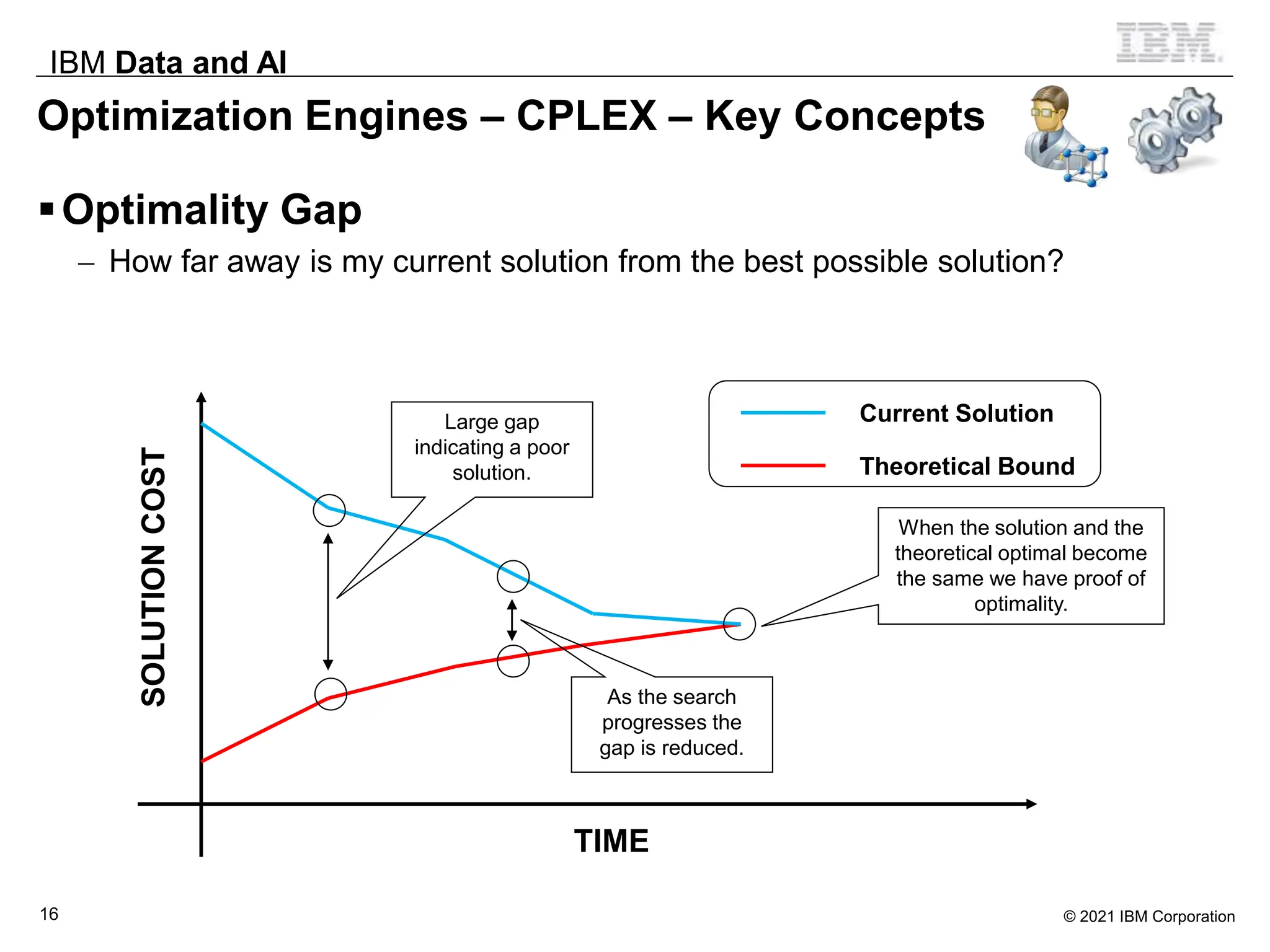 IBM Data and AI

IBM

Optimization Engines – CPLEX – Key Concepts

▪ Optimality Gap

– How far away is my current solution from the best possible solution?

SOLUTION COST

Large gap indicating a poor solution.

Current Solution

Theoretical Bound

When the solution and the theoretical optimal become the same we have proof of optimality.

As the search progresses the gap is reduced.

TIME

16

© 2021 IBM Corporation